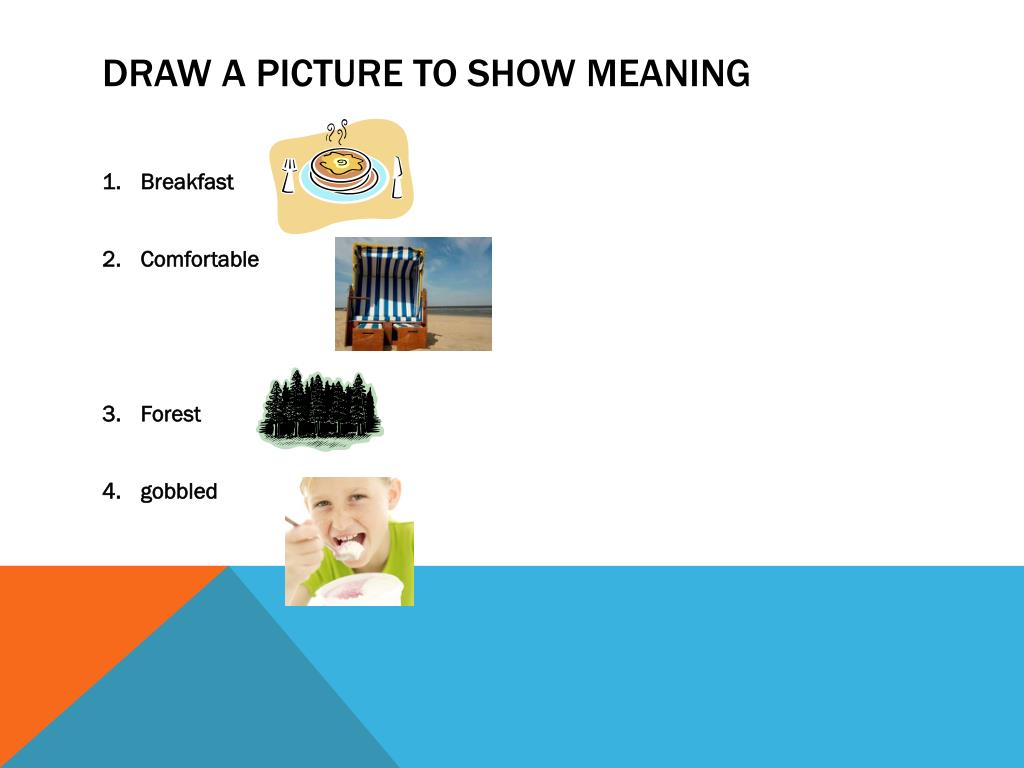 DRAW A PICTURE TO SHOW MEANING

1. Breakfast

2. Comfortable

3. Forest

4. gobbled